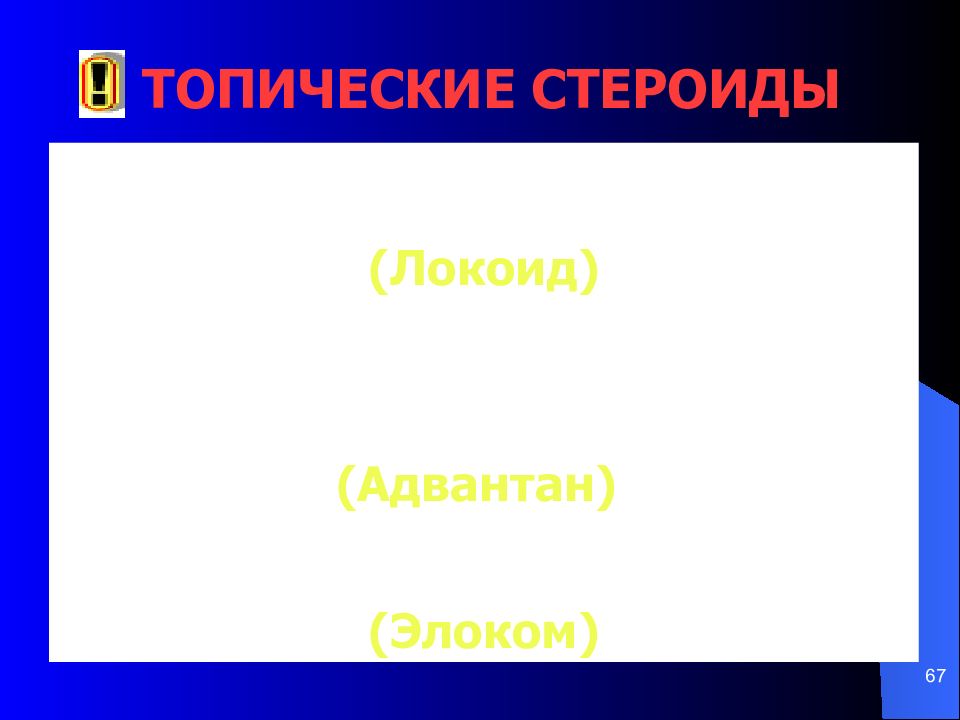 ТОПИЧЕСКИЕ СТЕРОИДЫ

(Локоид)

(Адвантан)

(Элоком)

67